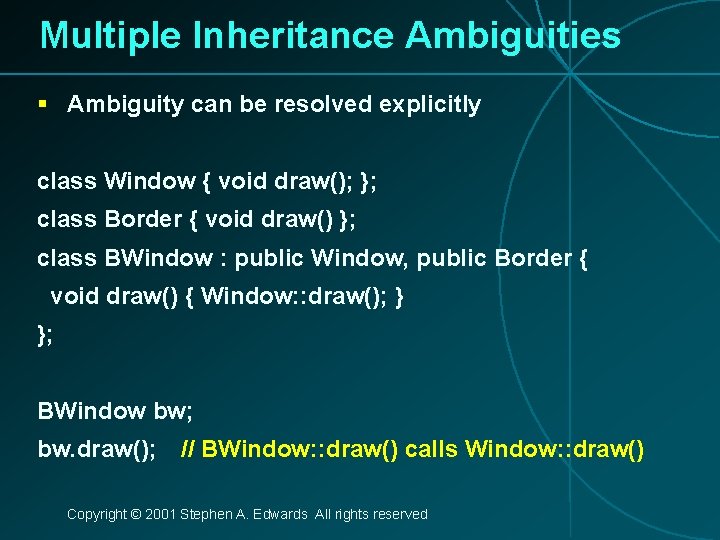 Multiple Inheritance Ambiguities

▪ Ambiguity can be resolved explicitly

class Window { void draw(); };
class Border { void draw() };
class BWindow : public Window, public Border {
 void draw() { Window::draw(); }
};

BWindow bw;
bw.draw(); // BWindow::draw() calls Window::draw()

Copyright © 2001 Stephen A. Edwards All rights reserved